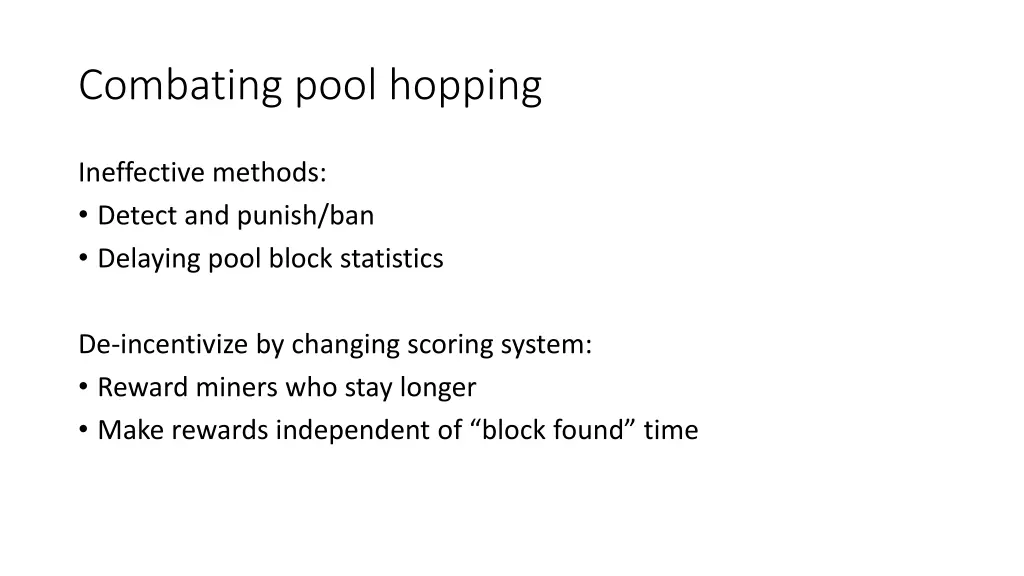 Combating pool hopping

Ineffective methods:
• Detect and punish/ban
• Delaying pool block statistics

De-incentivize by changing scoring system:
• Reward miners who stay longer
• Make rewards independent of “block found” time